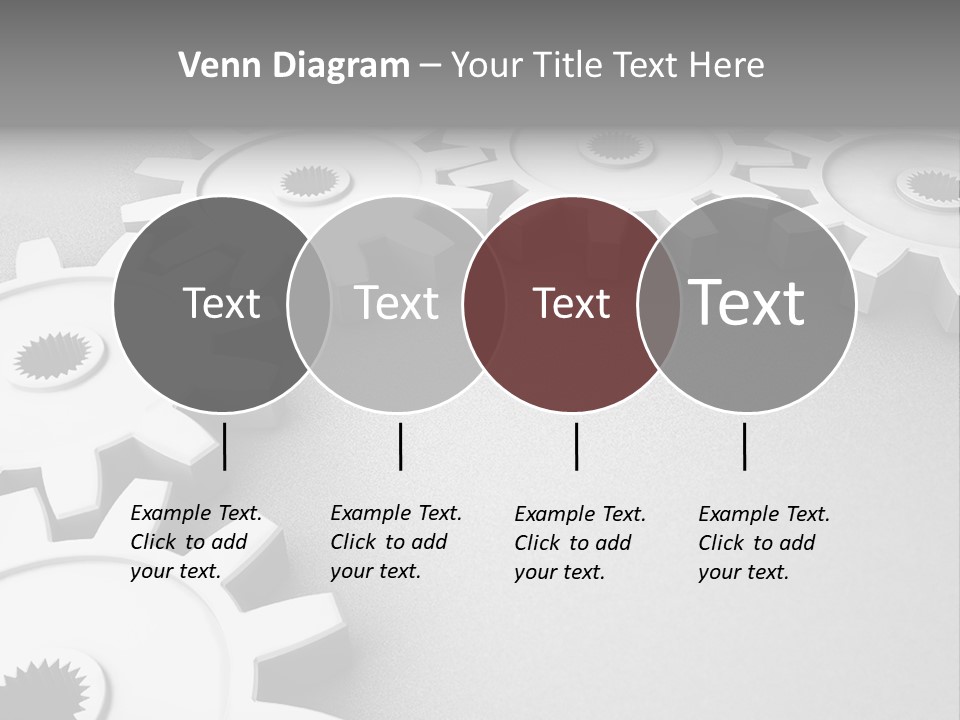 Venn Diagram – Your Title Text Here

Text

Text

Text

Text

Example Text. Click to add your text.

Example Text. Click to add your text.

Example Text. Click to add your text.

Example Text. Click to add your text.